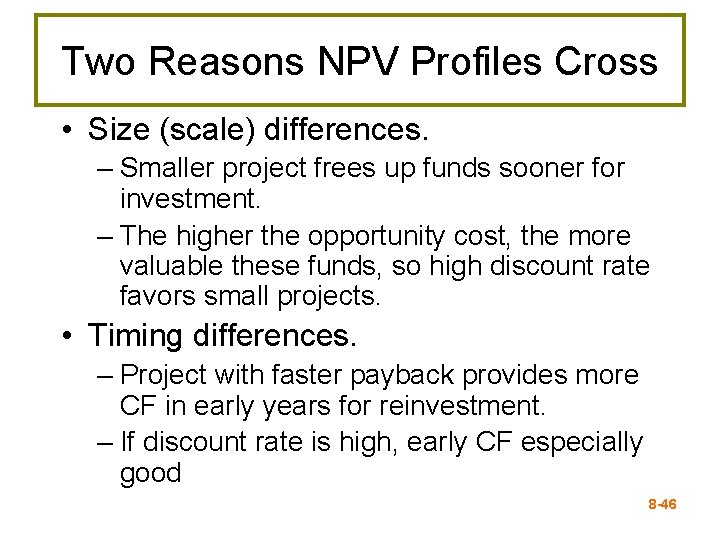 Two Reasons NPV Profiles Cross

• Size (scale) differences.

– Smaller project frees up funds sooner for investment.

– The higher the opportunity cost, the more valuable these funds, so high discount rate favors small projects.

• Timing differences.

– Project with faster payback provides more CF in early years for reinvestment.

– If discount rate is high, early CF especially good

8-46